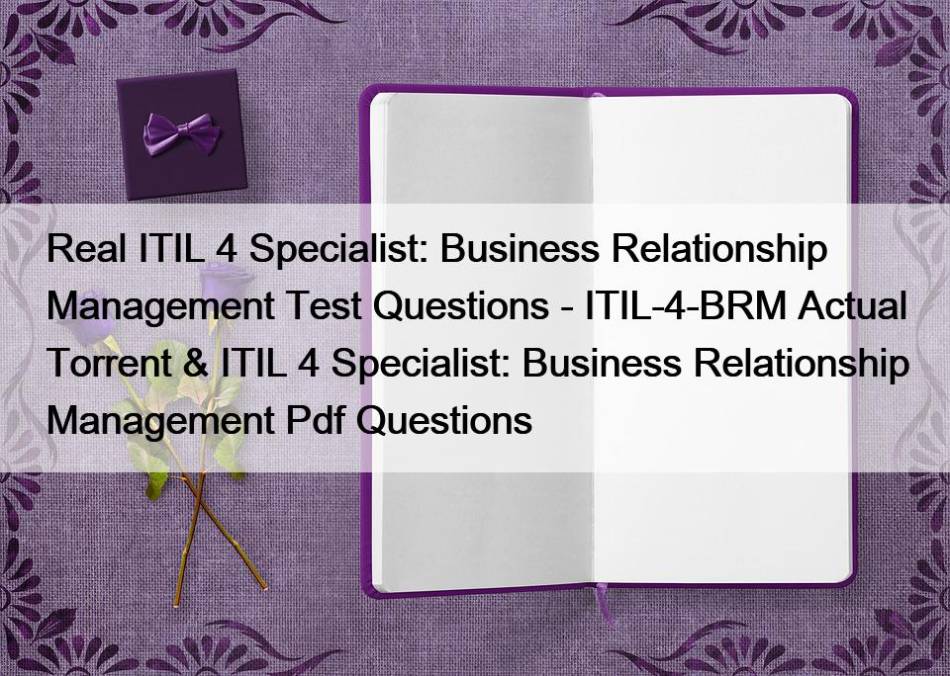 Real ITIL 4 Specialist: Business Relationship Management Test Questions - ITIL-4-BRM Actual Torrent & ITIL 4 Specialist: Business Relationship Management Pdf Questions